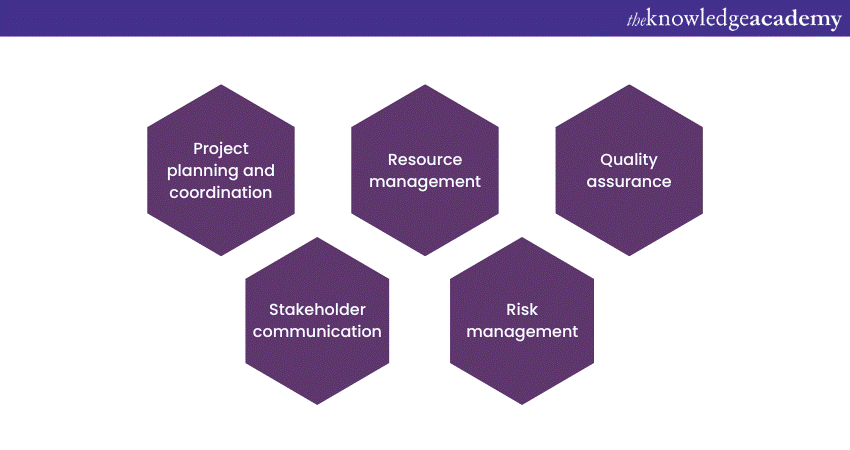 theknowledgeacademy

Project planning and coordination

Resource management

Quality assurance

Stakeholder communication

Risk management